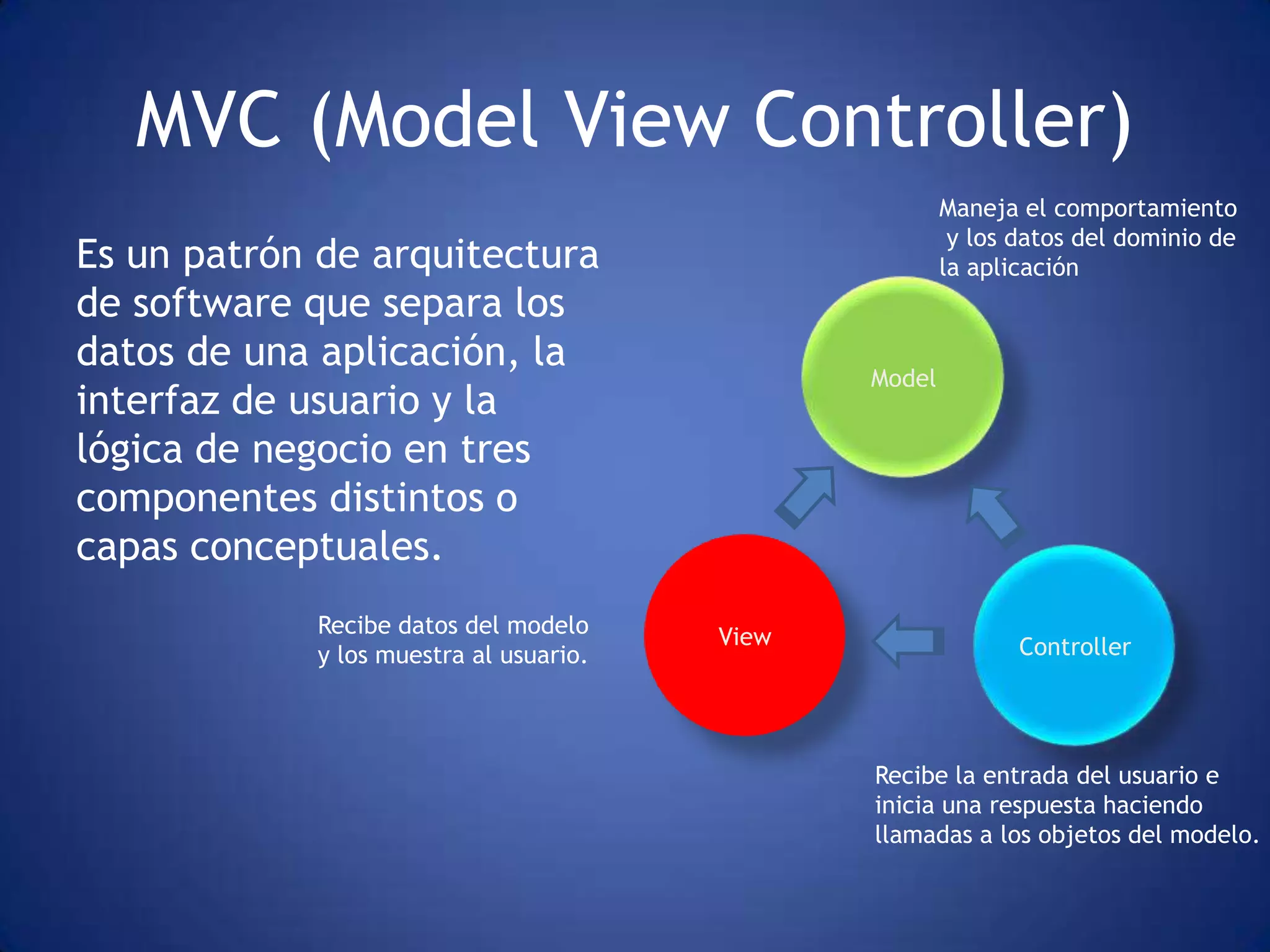 MVC (Model View Controller)

Es un patrón de arquitectura de software que separa los datos de una aplicación, la interfaz de usuario y la lógica de negocio en tres componentes distintos o capas conceptuales.

Maneja el comportamiento y los datos del dominio de la aplicación

Model

Recibe datos del modelo y los muestra al usuario.

View

Controller

Recibe la entrada del usuario e inicia una respuesta haciendo llamadas a los objetos del modelo.